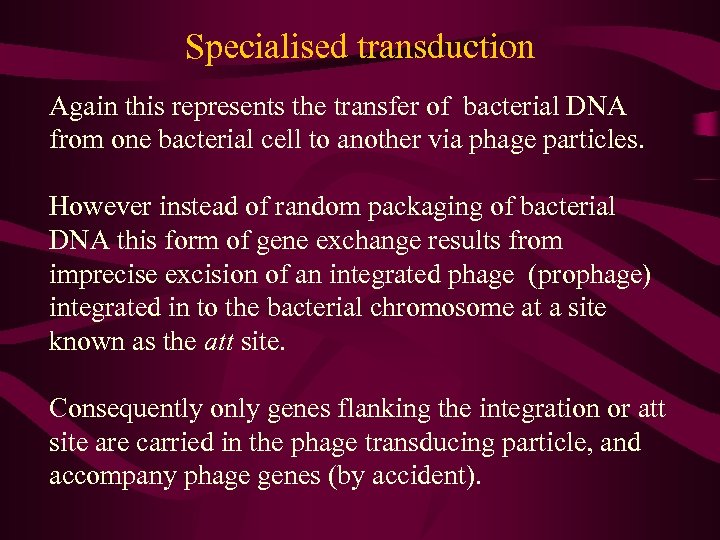 Specialised transduction

Again this represents the transfer of bacterial DNA from one bacterial cell to another via phage particles.

However instead of random packaging of bacterial DNA this form of gene exchange results from imprecise excision of an integrated phage (prophage) integrated in to the bacterial chromosome at a site known as the att site.

Consequently only genes flanking the integration or att site are carried in the phage transducing particle, and accompany phage genes (by accident).